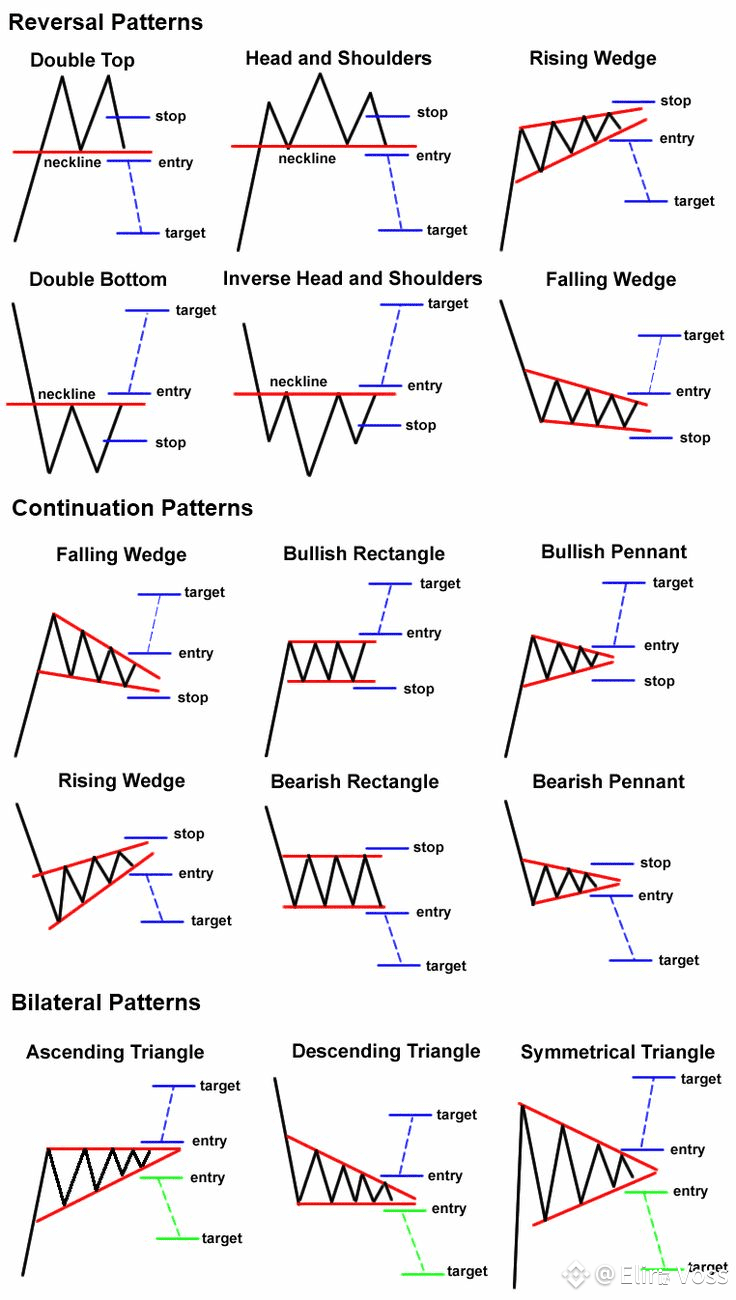 Reversal Patterns

Double Top
stop
neckline
entry
target

Head and Shoulders
stop
neckline
entry
target

Rising Wedge
stop
entry
target

Double Bottom
target
neckline
entry
stop

Inverse Head and Shoulders
target
neckline
entry
stop

Falling Wedge
target
entry
stop

Continuation Patterns

Falling Wedge
target
entry
stop

Bullish Rectangle
target
entry
stop

Bullish Pennant
target
entry
stop

Rising Wedge
stop
entry
target

Bearish Rectangle
stop
entry
target

Bearish Pennant
stop
entry
target

Bilateral Patterns

Ascending Triangle
target
entry
entry
target

Descending Triangle
target
entry
entry
target

Symmetrical Triangle
target
entry
entry
target

@ Elira Voss